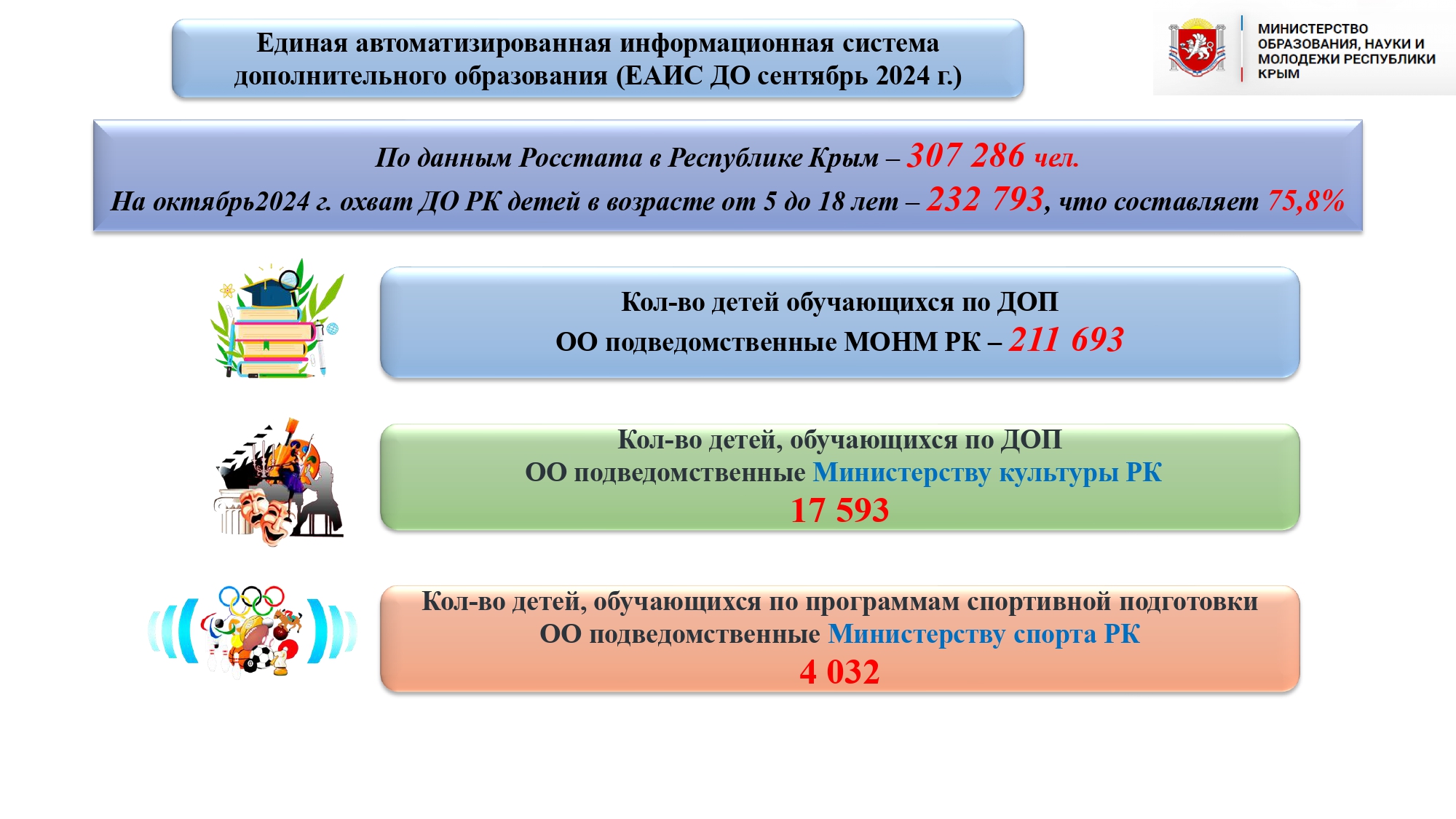 Единая автоматизированная информационная система дополнительного образования (ЕАИС ДО сентябрь 2024 г.)

МИНИСТЕРСТВО ОБРАЗОВАНИЯ, НАУКИ И МОЛОДЕЖИ РЕСПУБЛИКИ КРЫМ

По данным Росстата в Республике Крым – 307 286 чел.
На октябрь2024 г. охват ДО РК детей в возрасте от 5 до 18 лет – 232 793, что составляет 75,8%

Кол-во детей обучающихся по ДОП
ОО подведомственные МОНМ РК – 211 693

Кол-во детей, обучающихся по ДОП
ОО подведомственные Министерству культуры РК
17 593

Кол-во детей, обучающихся по программам спортивной подготовки
ОО подведомственные Министерству спорта РК
4 032